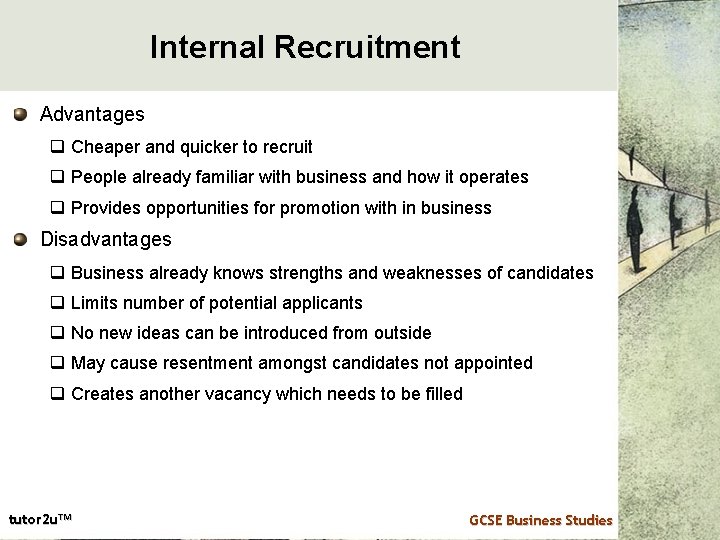 Internal Recruitment

Advantages

Cheaper and quicker to recruit

People already familiar with business and how it operates

Provides opportunities for promotion with in business

Disadvantages

Business already knows strengths and weaknesses of candidates

Limits number of potential applicants

No new ideas can be introduced from outside

May cause resentment amongst candidates not appointed

Creates another vacancy which needs to be filled

tutor2u™

GCSE Business Studies